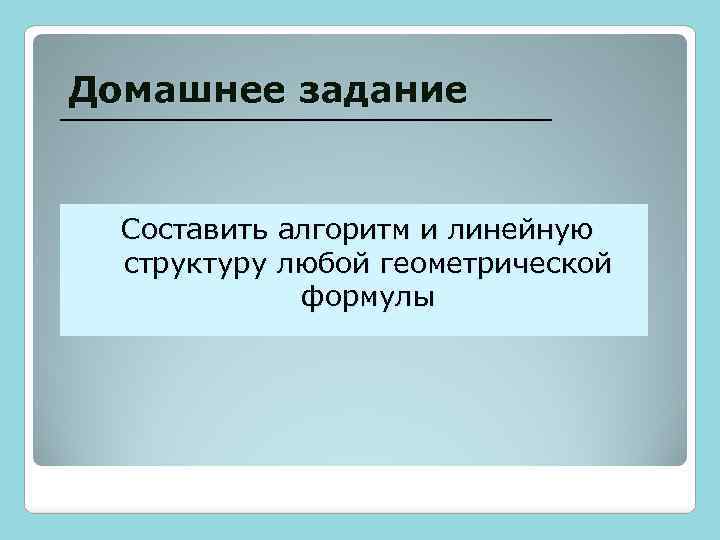 Домашнее задание

Составить алгоритм и линейную структуру любой геометрической формулы